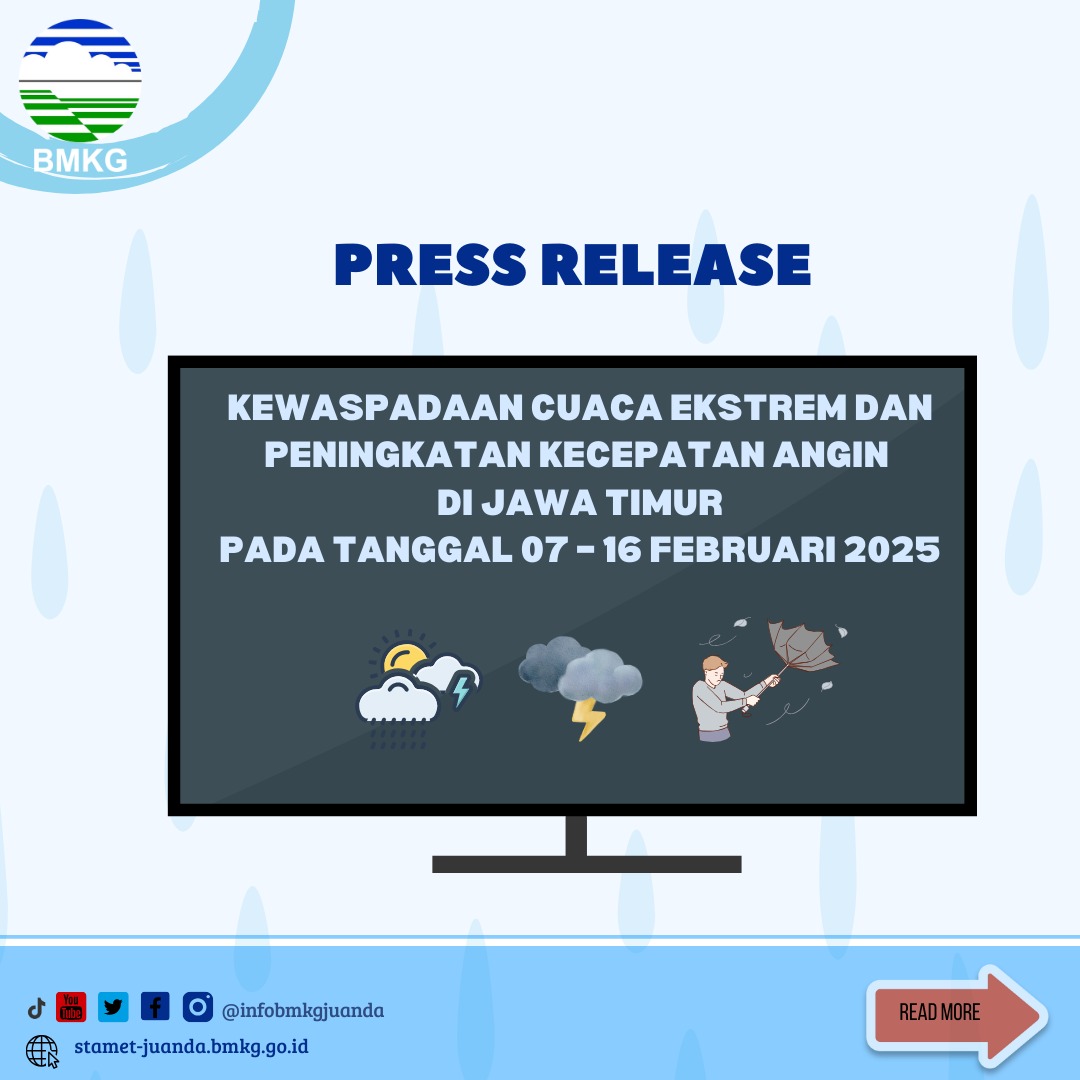 BMKG

PRESS RELEASE

KEWASPADAAN CUACA EKSTREM DAN PENINGKATAN KECEPATAN ANGIN DI JAWA TIMUR PADA TANGGAL 07 - 16 FEBRUARI 2025

You Tube

@infobmkgjuanda

stamet-juanda.bmkg.go.id

READ MORE